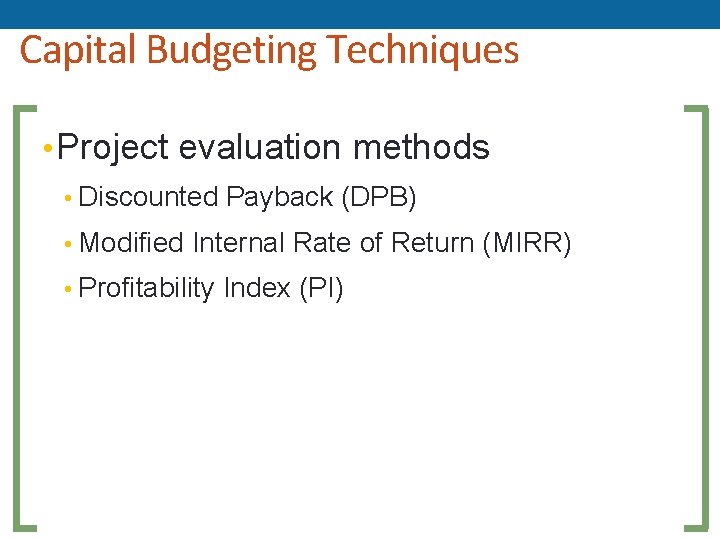 Capital Budgeting Techniques

• Project evaluation methods
• Discounted Payback (DPB)
• Modified Internal Rate of Return (MIRR)
• Profitability Index (PI)